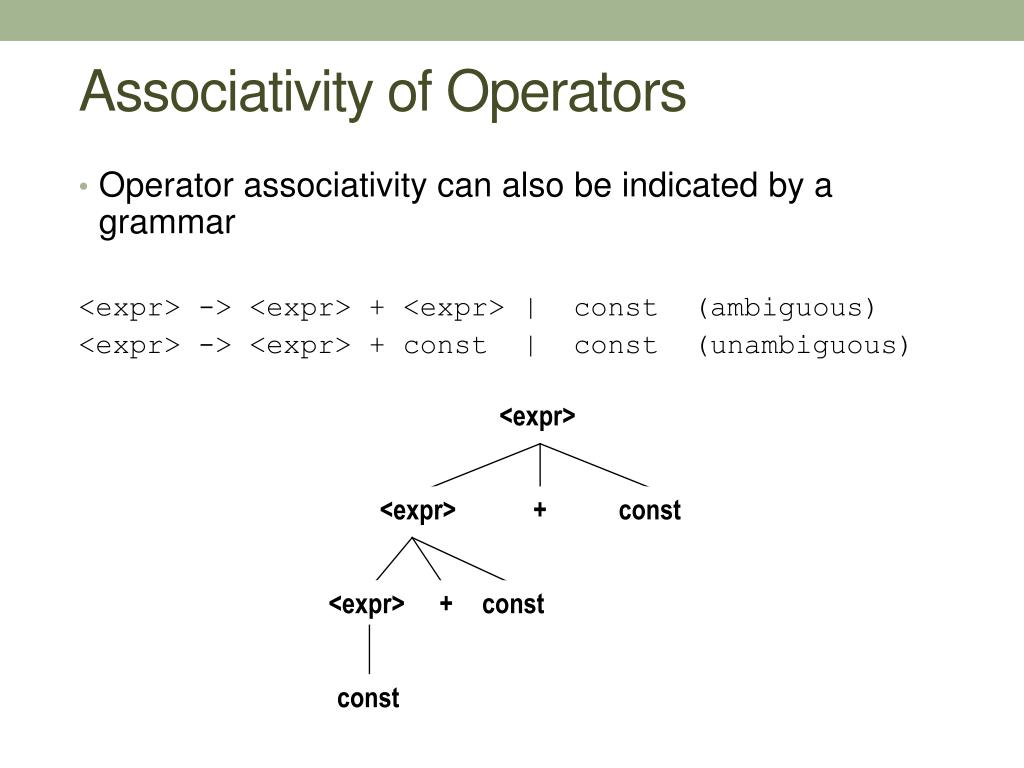 Associativity of Operators

• Operator associativity can also be indicated by a grammar

<expr> -> <expr> + <expr> | const (ambiguous)
<expr> -> <expr> + const | const (unambiguous)

<expr>

<expr> + const

<expr> + const

const